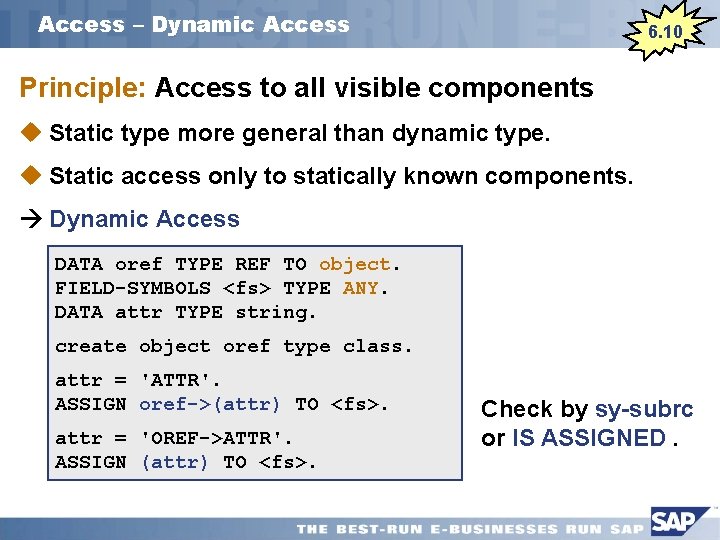 Access – Dynamic Access

6.10

Principle: Access to all visible components

Static type more general than dynamic type.

Static access only to statically known components.

→ Dynamic Access

DATA oref TYPE REF TO object.
FIELD-SYMBOLS <fs> TYPE ANY.
DATA attr TYPE string.

create object oref type class.

attr = 'ATTR'.
ASSIGN oref->(attr) TO <fs>.

attr = 'OREF->ATTR'.
ASSIGN (attr) TO <fs>.

Check by sy-subrc or IS ASSIGNED .

THE BEST-RUN E-BUSINESSES RUN SAP

SAP